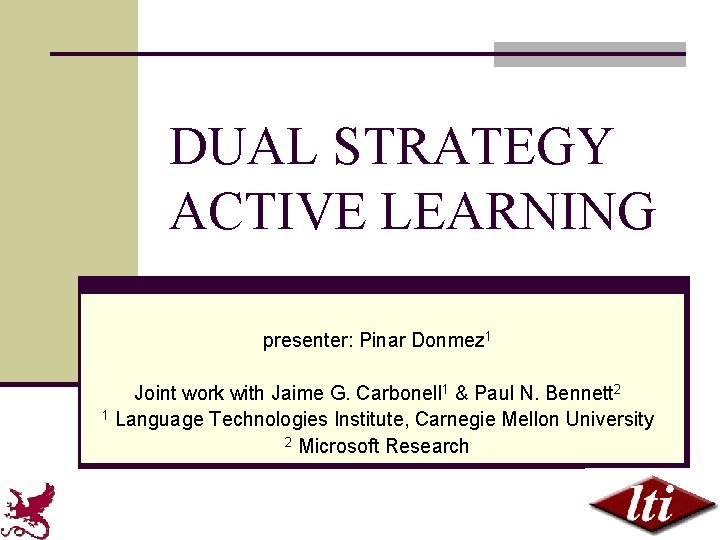 DUAL STRATEGY ACTIVE LEARNING

presenter: Pinar Donmez$^1$

Joint work with Jaime G. Carbonell$^1$ & Paul N. Bennett$^2$
$^1$ Language Technologies Institute, Carnegie Mellon University
$^2$ Microsoft Research

lti